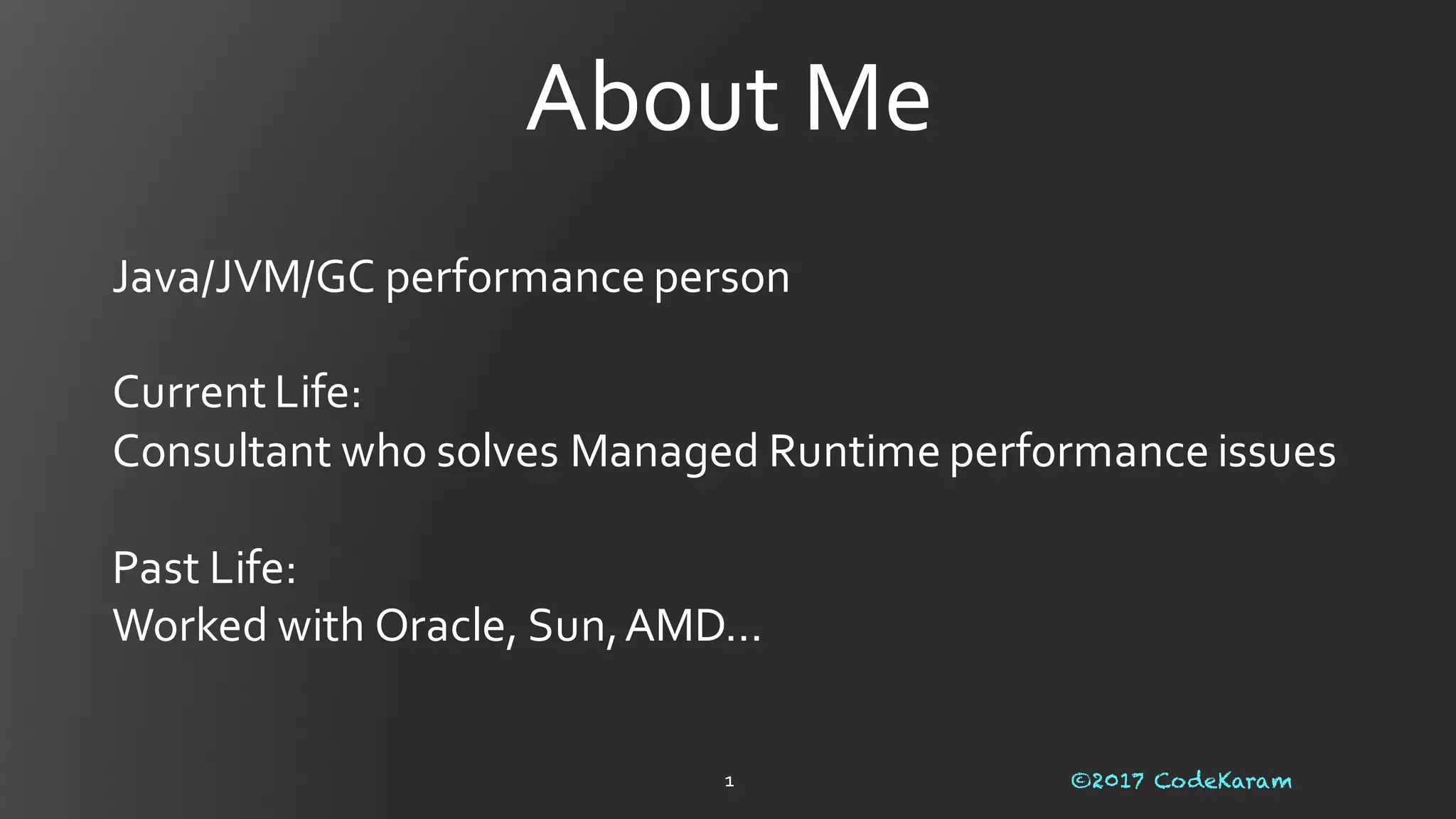 About Me

Java/JVM/GC performance person

Current Life:
Consultant who solves Managed Runtime performance issues

Past Life:
Worked with Oracle, Sun, AMD…

1

©2017 CodeKaram